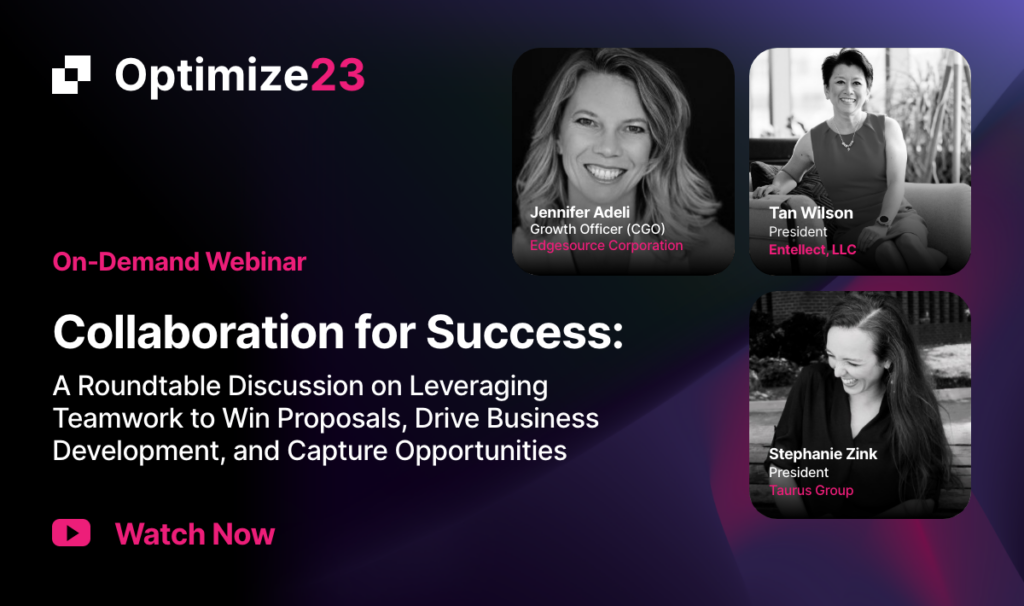 Optimize23

On-Demand Webinar

Collaboration for Success:

A Roundtable Discussion on Leveraging Teamwork to Win Proposals, Drive Business Development, and Capture Opportunities

Watch Now

Jennifer Adeli
Growth Officer (CGO)
Edgesource Corporation

Tan Wilson
President
Entellect, LLC

Stephanie Zink
President
Taurus Group